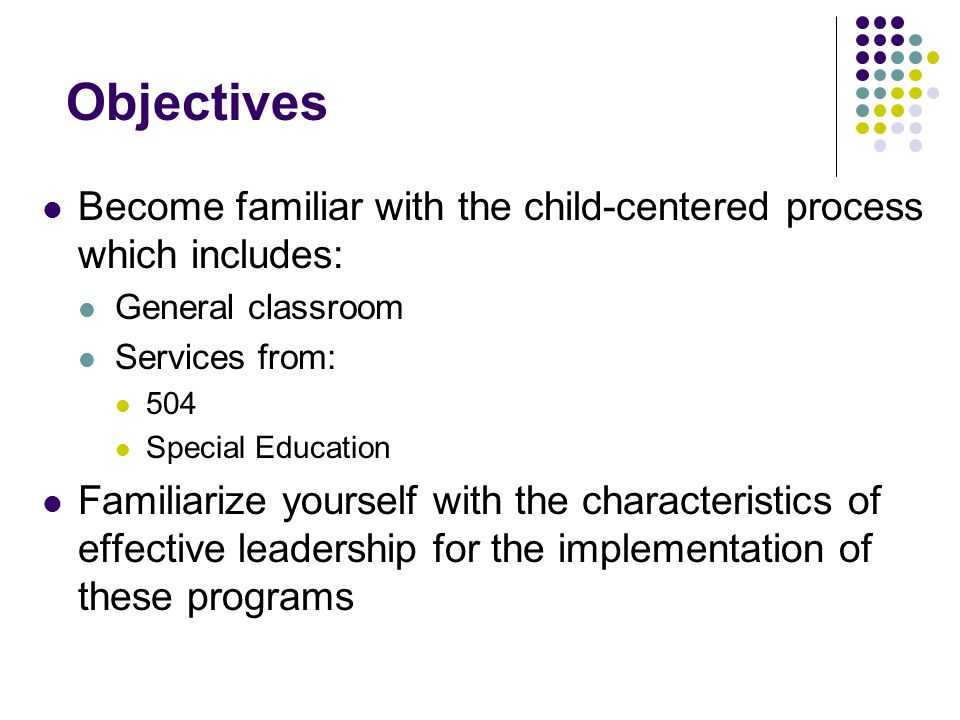 Objectives

- Become familiar with the child-centered process which includes:
  - General classroom
  - Services from:
    - 504
    - Special Education
- Familiarize yourself with the characteristics of effective leadership for the implementation of these programs